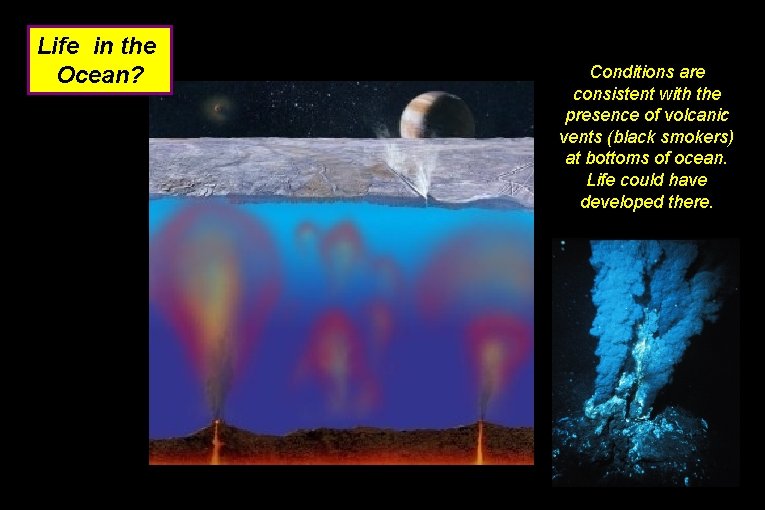 Life in the Ocean?

Conditions are consistent with the presence of volcanic vents (black smokers) at bottoms of ocean. Life could have developed there.